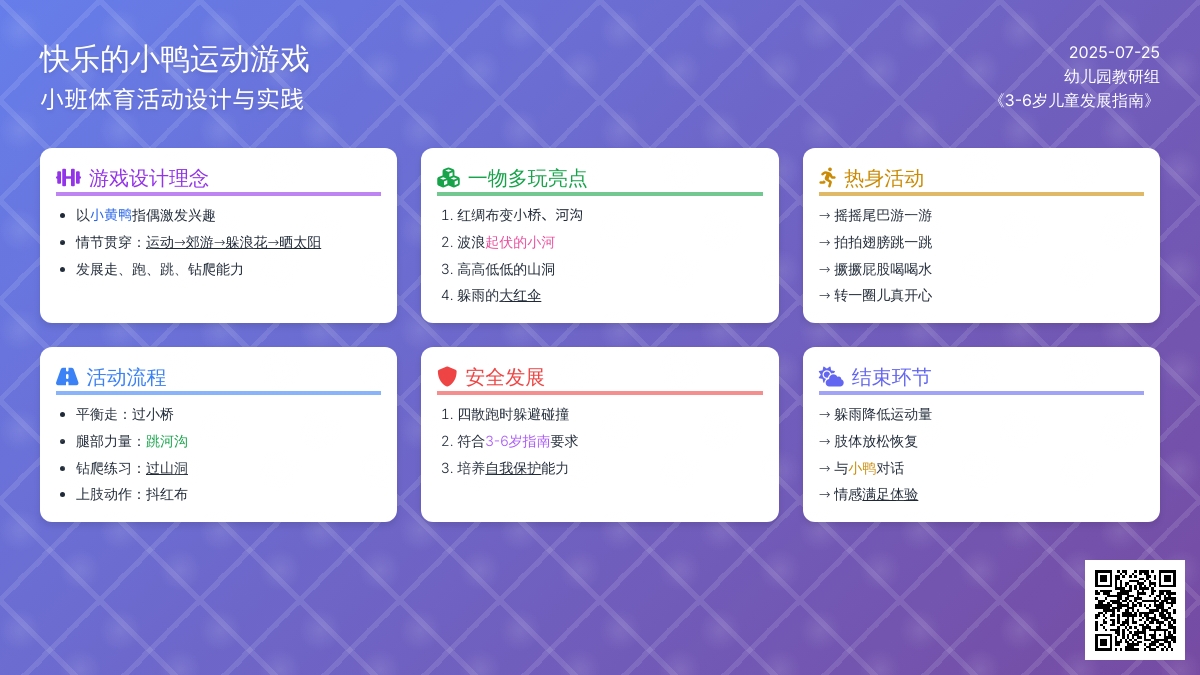 快乐的小鸭运动游戏
小班体育活动设计与实践

2025-07-25
幼儿园教研组
《3-6岁儿童发展指南》

游戏设计理念
- 以小黄鸭指偶激发兴趣
- 情节贯穿：运动→郊游→躲浪花→晒太阳
- 发展走、跑、跳、钻爬能力

一物多玩亮点
1. 红绸布变小桥、河沟
2. 波浪起伏的小河
3. 高高低低的山洞
4. 躲雨的大红伞

热身活动
→ 摇摇尾巴游一游
→ 拍拍翅膀跳一跳
→ 撅撅屁股喝喝水
→ 转一圈儿真开心

活动流程
- 平衡走：过小桥
- 腿部力量：跳河沟
- 钻爬练习：过山洞
- 上肢动作：抖红布

安全发展
1. 四散跑时躲避碰撞
2. 符合3-6岁指南要求
3. 培养自我保护能力

结束环节
→ 躲雨降低运动量
→ 肢体放松恢复
→ 与小鸭对话
→ 情感满足体验